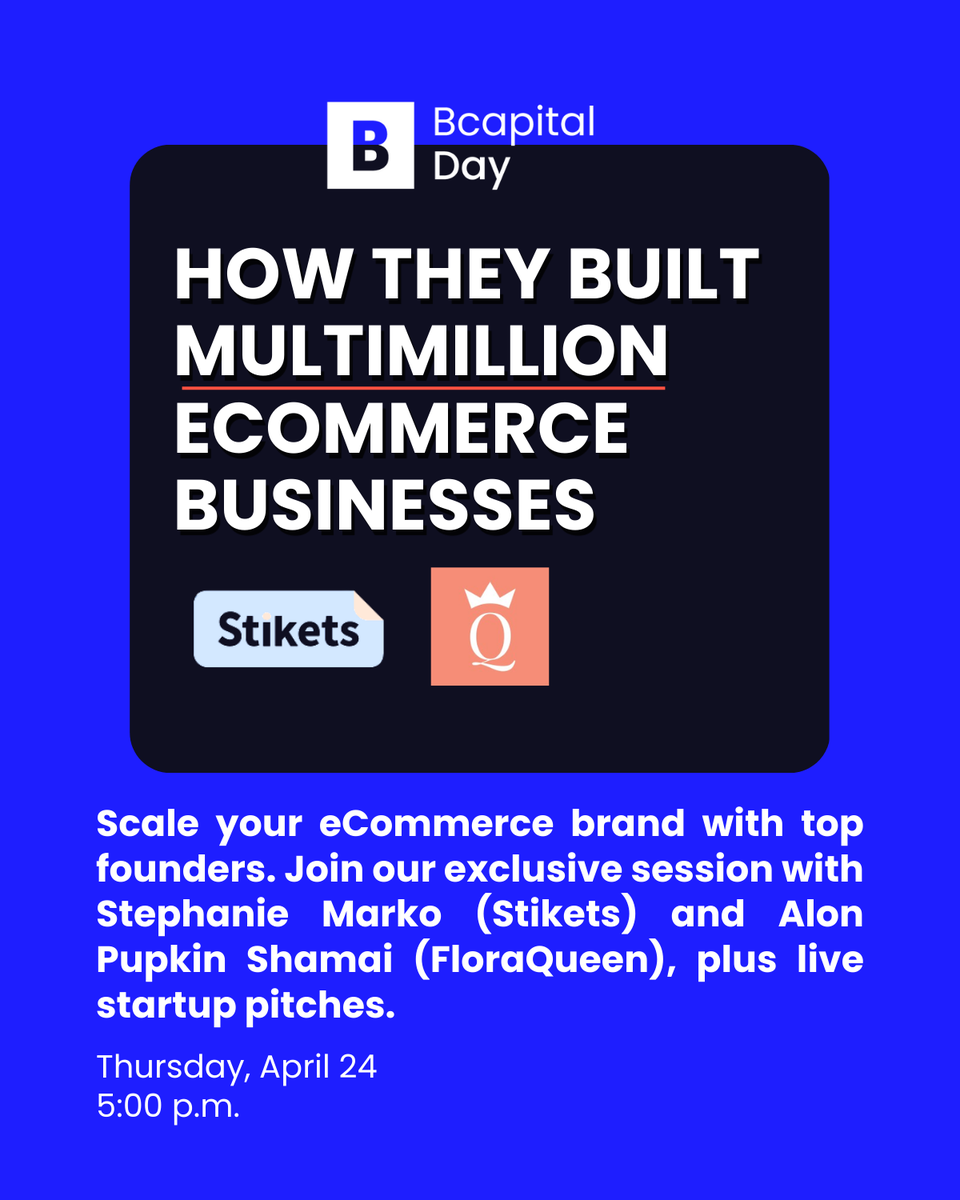 B Bcapital Day

HOW THEY BUILT MULTIMILLION ECOMMERCE BUSINESSES

Stikets

Q

Scale your eCommerce brand with top founders. Join our exclusive session with Stephanie Marko (Stikets) and Alon Pupkin Shamai (FloraQueen), plus live startup pitches.

Thursday, April 24
5:00 p.m.